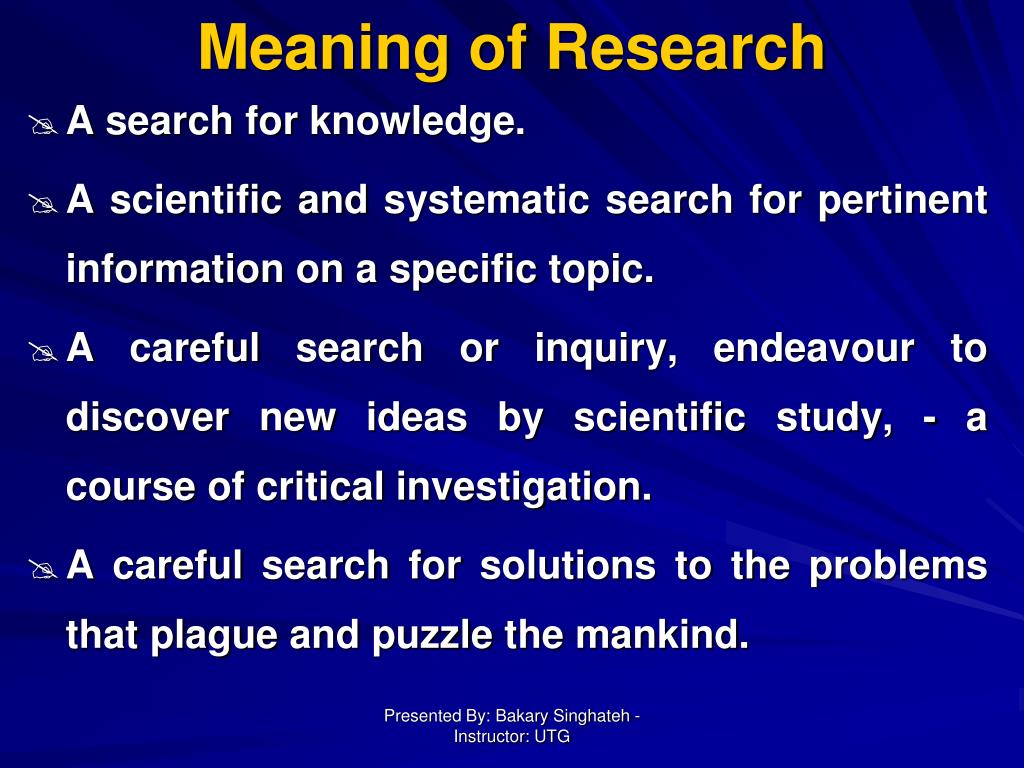 Meaning of Research

A search for knowledge.

A scientific and systematic search for pertinent information on a specific topic.

A careful search or inquiry, endeavour to discover new ideas by scientific study, - a course of critical investigation.

A careful search for solutions to the problems that plague and puzzle the mankind.

Presented By: Bakary Singhateh - Instructor: UTG